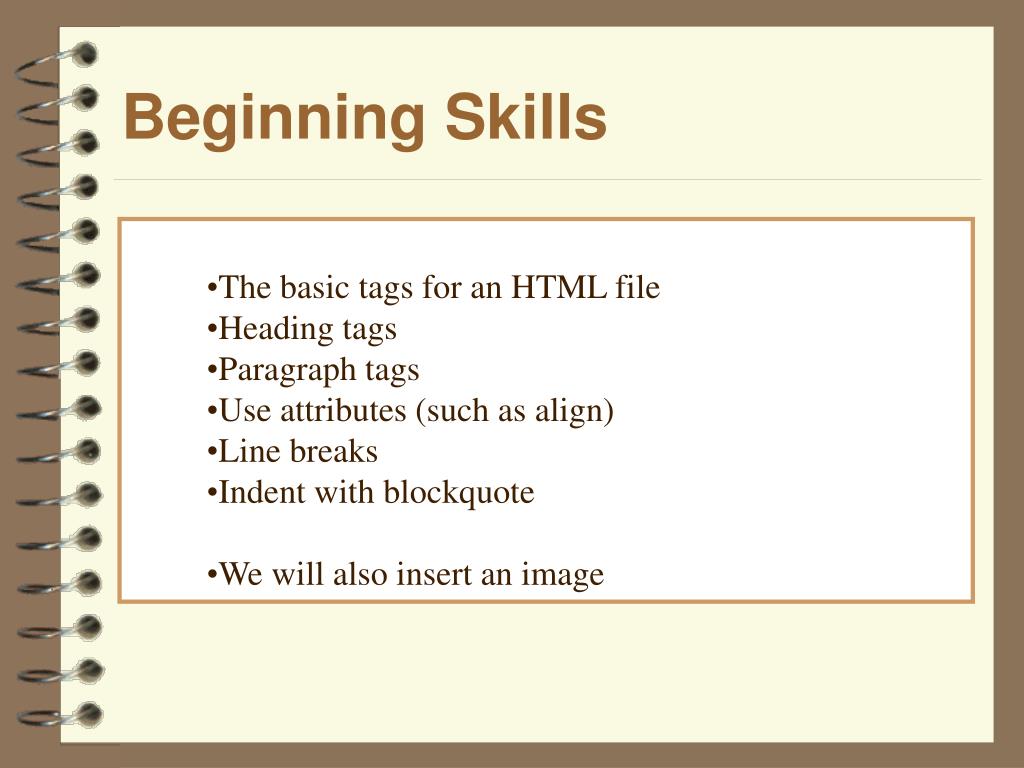 Beginning Skills

•The basic tags for an HTML file
•Heading tags
•Paragraph tags
•Use attributes (such as align)
•Line breaks
•Indent with blockquote

•We will also insert an image